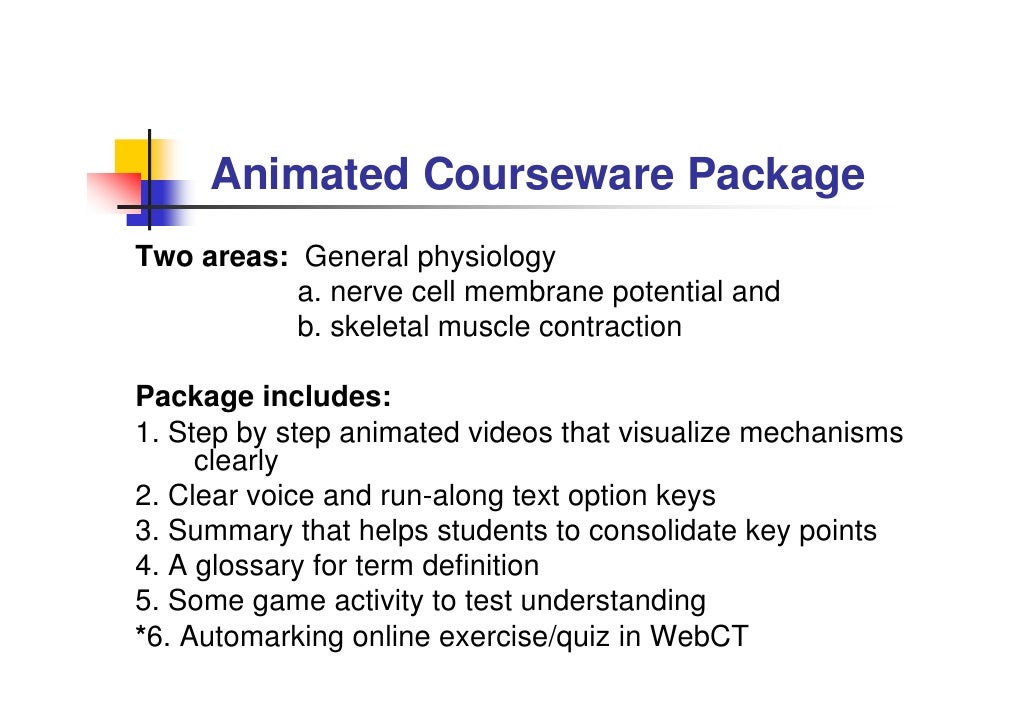 Animated Courseware Package

Two areas: General physiology
a. nerve cell membrane potential and
b. skeletal muscle contraction

Package includes:
1. Step by step animated videos that visualize mechanisms clearly
2. Clear voice and run-along text option keys
3. Summary that helps students to consolidate key points
4. A glossary for term definition
5. Some game activity to test understanding
*6. Automarking online exercise/quiz in WebCT